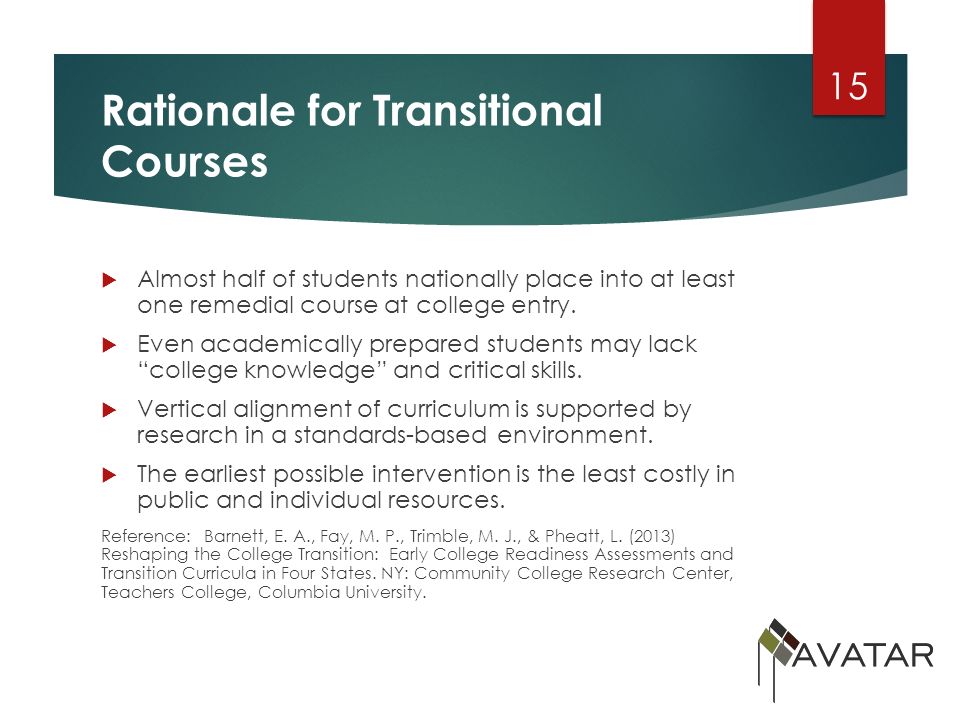 15

Rationale for Transitional Courses

Almost half of students nationally place into at least one remedial course at college entry.

Even academically prepared students may lack "college knowledge" and critical skills.

Vertical alignment of curriculum is supported by research in a standards-based environment.

The earliest possible intervention is the least costly in public and individual resources.

Reference: Barnett, E. A., Fay, M. P., Trimble, M. J., & Pheatt, L. (2013) Reshaping the College Transition: Early College Readiness Assessments and Transition Curricula in Four States. NY: Community College Research Center, Teachers College, Columbia University.

AVATAR